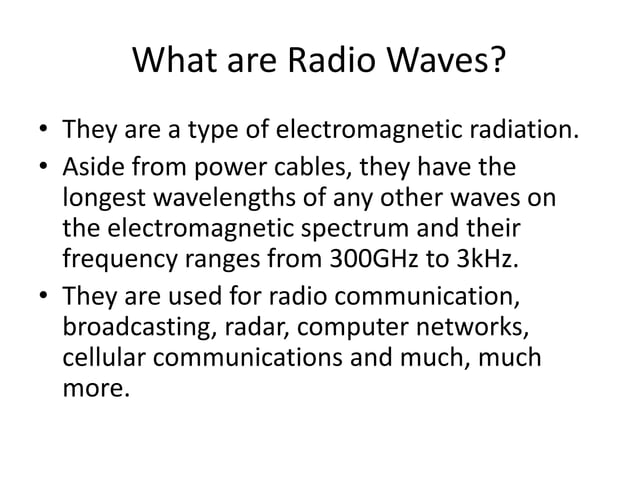 What are Radio Waves?

• They are a type of electromagnetic radiation.
• Aside from power cables, they have the longest wavelengths of any other waves on the electromagnetic spectrum and their frequency ranges from 300GHz to 3kHz.
• They are used for radio communication, broadcasting, radar, computer networks, cellular communications and much, much more.